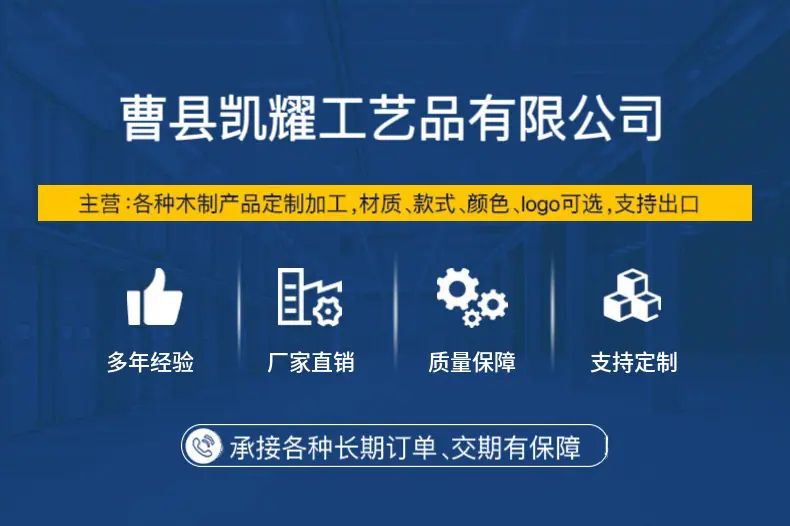 曹县凯耀工艺品有限公司

主营:各种木制产品定制加工,材质、款式、颜色、logo可选,支持出口

多年经验

厂家直销

质量保障

支持定制

承接各种长期订单、交期有保障